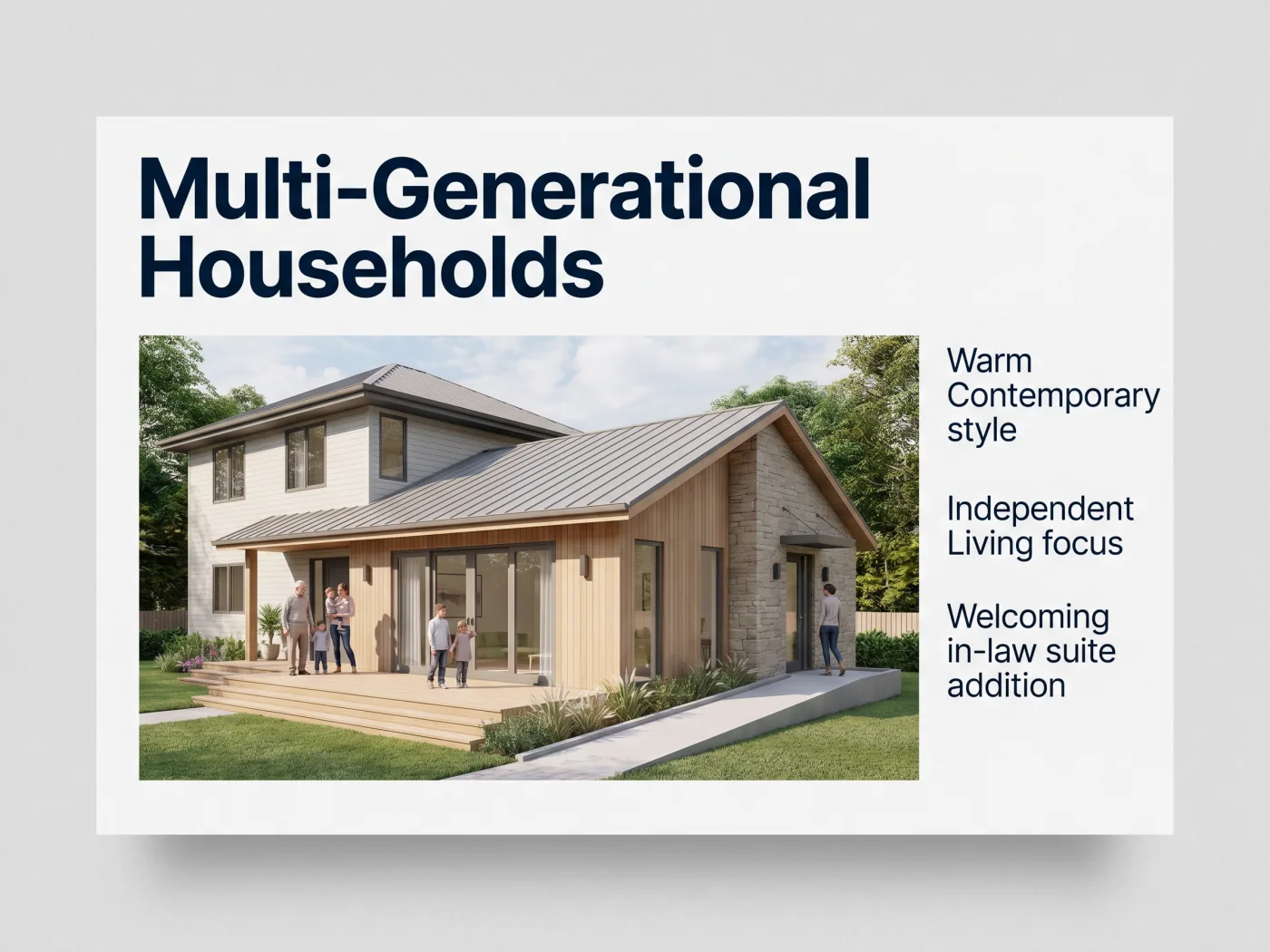 Multi-Generational Households

Warm Contemporary style

Independent Living focus

Welcoming in-law suite addition